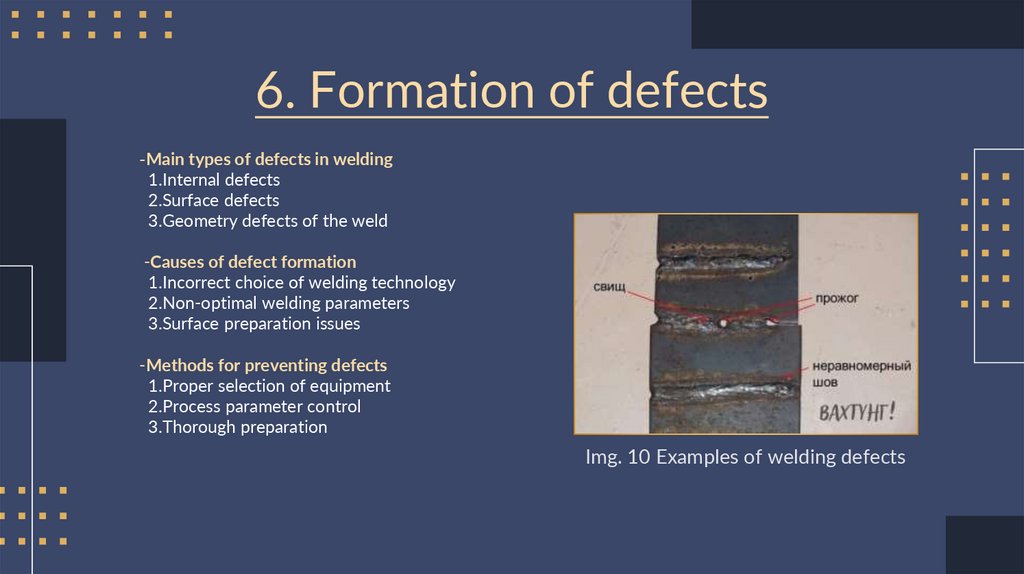 6. Formation of defects

-Main types of defects in welding
1.Internal defects
2.Surface defects
3.Geometry defects of the weld

-Causes of defect formation
1.Incorrect choice of welding technology
2.Non-optimal welding parameters
3.Surface preparation issues

-Methods for preventing defects
1.Proper selection of equipment
2.Process parameter control
3.Thorough preparation

свищ

прожог

неравномерный шов

ВАХТУНГ!

Img. 10 Examples of welding defects